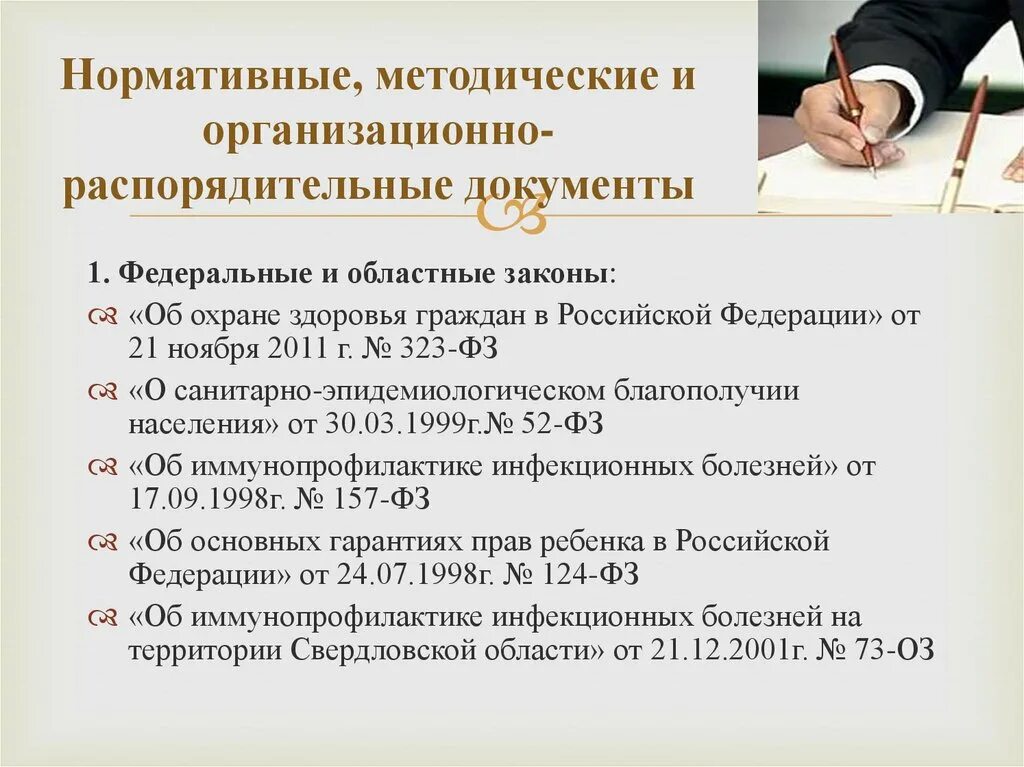 Нормативные, методические и организационно-распорядительные документы

1. Федеральные и областные законы:

«Об охране здоровья граждан в Российской Федерации» от 21 ноября 2011 г. № 323-ФЗ

«О санитарно-эпидемиологическом благополучии населения» от 30.03.1999г.№ 52-ФЗ

«Об иммунопрофилактике инфекционных болезней» от 17.09.1998г. № 157-ФЗ

«Об основных гарантиях прав ребенка в Российской Федерации» от 24.07.1998г. № 124-ФЗ

«Об иммунопрофилактике инфекционных болезней на территории Свердловской области» от 21.12.2001г. № 73-ОЗ